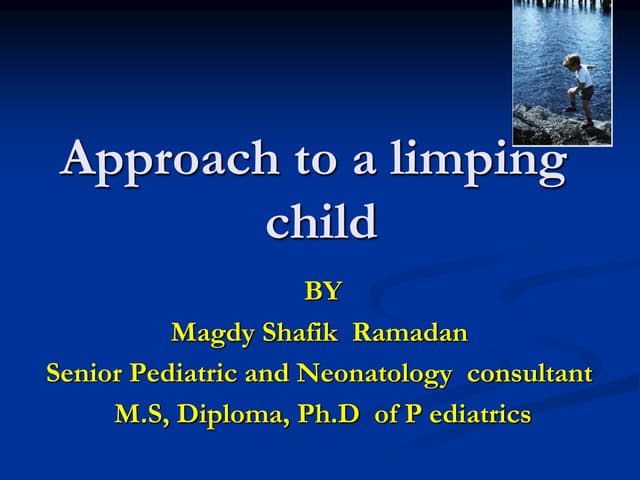 Approach to a limping child

BY
Magdy Shafik Ramadan
Senior Pediatric and Neonatology consultant
M.S, Diploma, Ph.D of P ediatrics